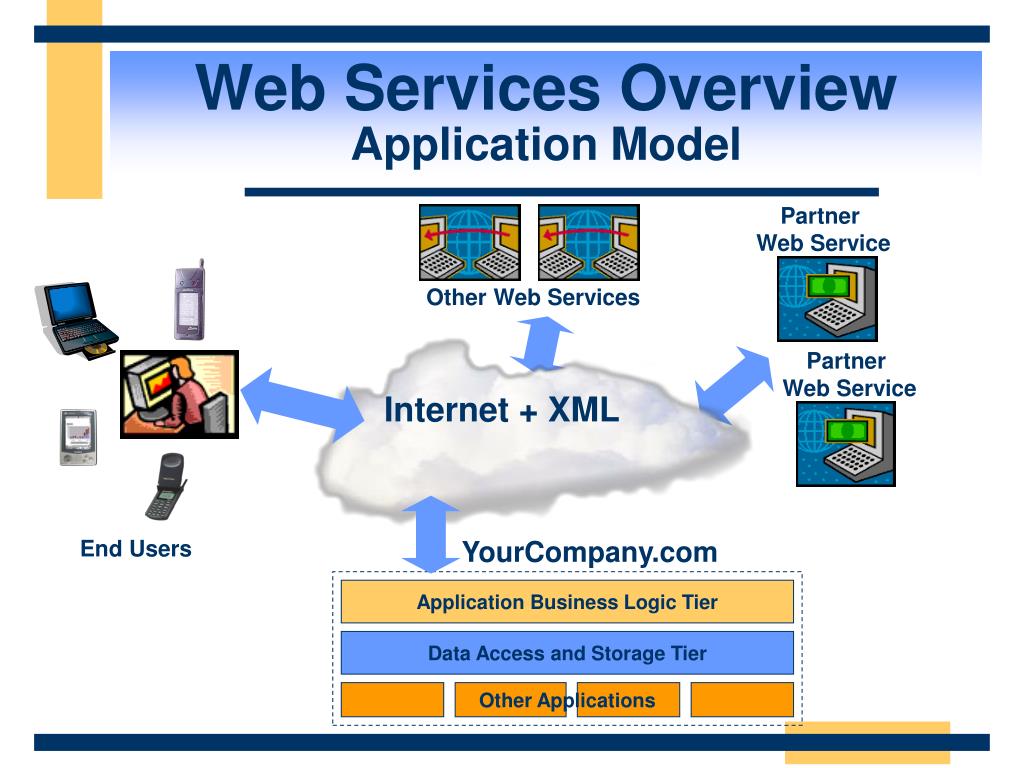 Web Services Overview
Application Model

Other Web Services

Partner Web Service

Partner Web Service

Internet + XML

End Users

YourCompany.com

Application Business Logic Tier

Data Access and Storage Tier

Other Applications